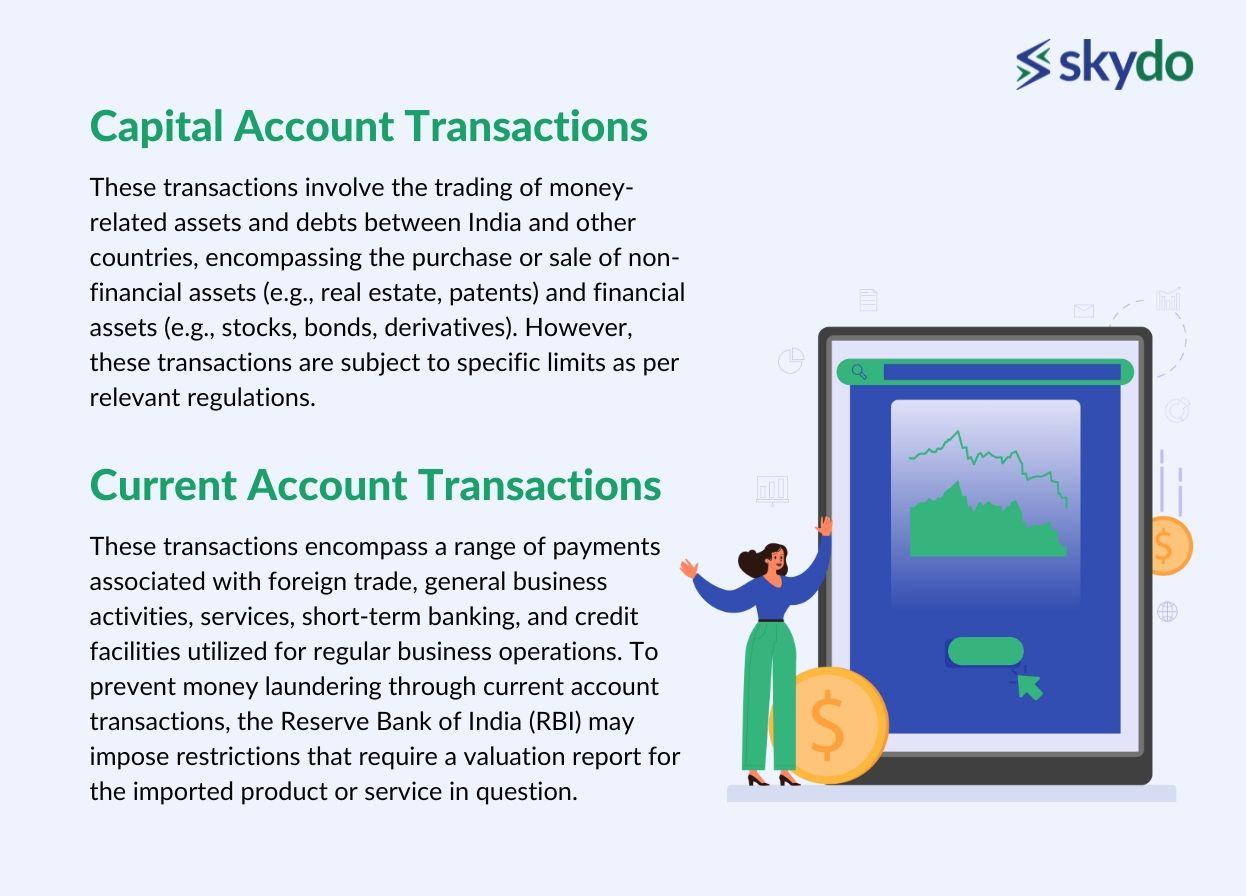 skydo

Capital Account Transactions

These transactions involve the trading of money-related assets and debts between India and other countries, encompassing the purchase or sale of non-financial assets (e.g., real estate, patents) and financial assets (e.g., stocks, bonds, derivatives). However, these transactions are subject to specific limits as per relevant regulations.

Current Account Transactions

These transactions encompass a range of payments associated with foreign trade, general business activities, services, short-term banking, and credit facilities utilized for regular business operations. To prevent money laundering through current account transactions, the Reserve Bank of India (RBI) may impose restrictions that require a valuation report for the imported product or service in question.

$

$